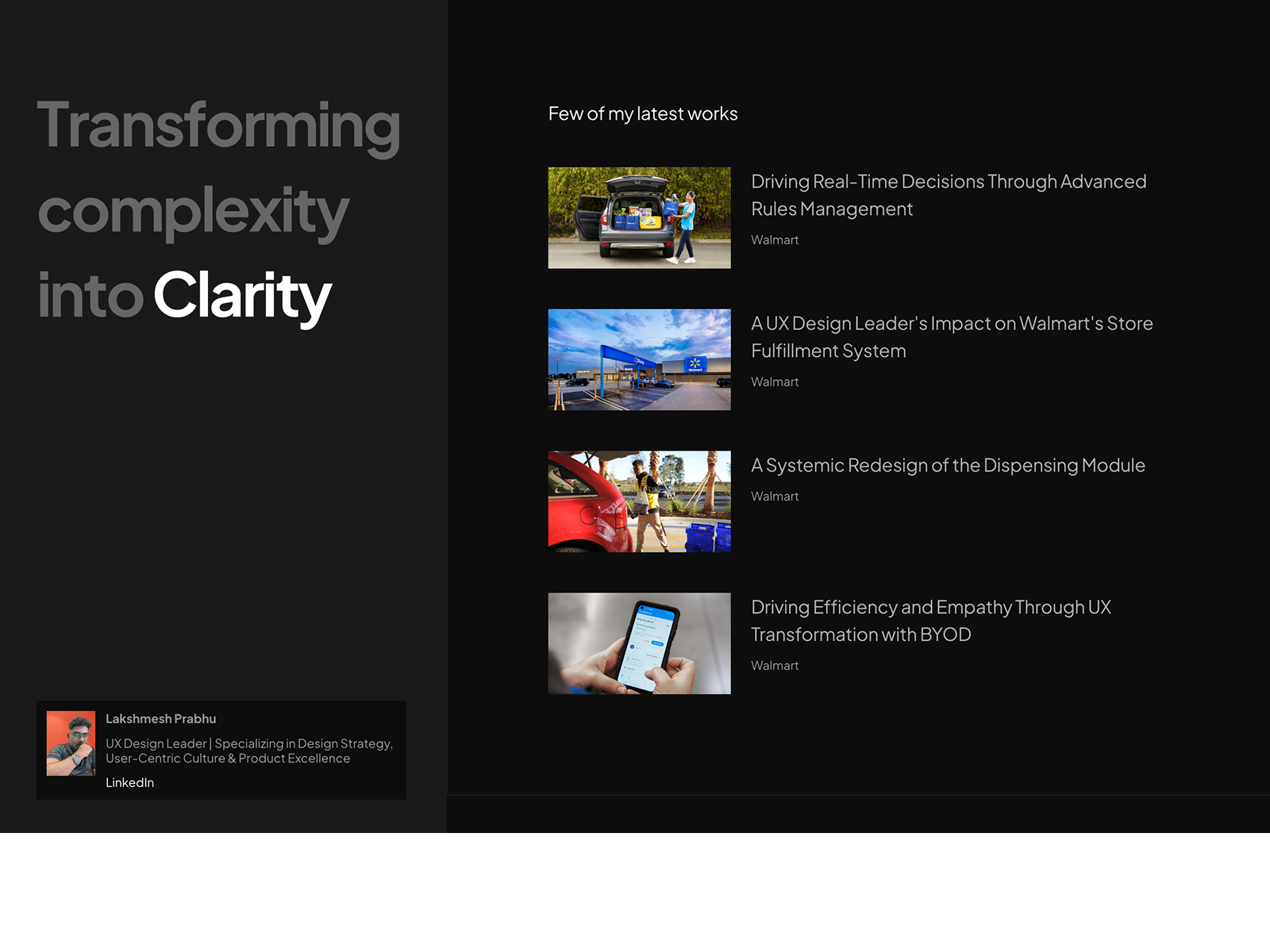 Transforming complexity into Clarity

Lakshmesh Prabhu

UX Design Leader | Specializing in Design Strategy, User-Centric Culture & Product Excellence

LinkedIn

Few of my latest works

Driving Real-Time Decisions Through Advanced Rules Management

Walmart

A UX Design Leader's Impact on Walmart's Store Fulfillment System

Walmart

A Systemic Redesign of the Dispensing Module

Walmart

Driving Efficiency and Empathy Through UX Transformation with BYOD

Walmart